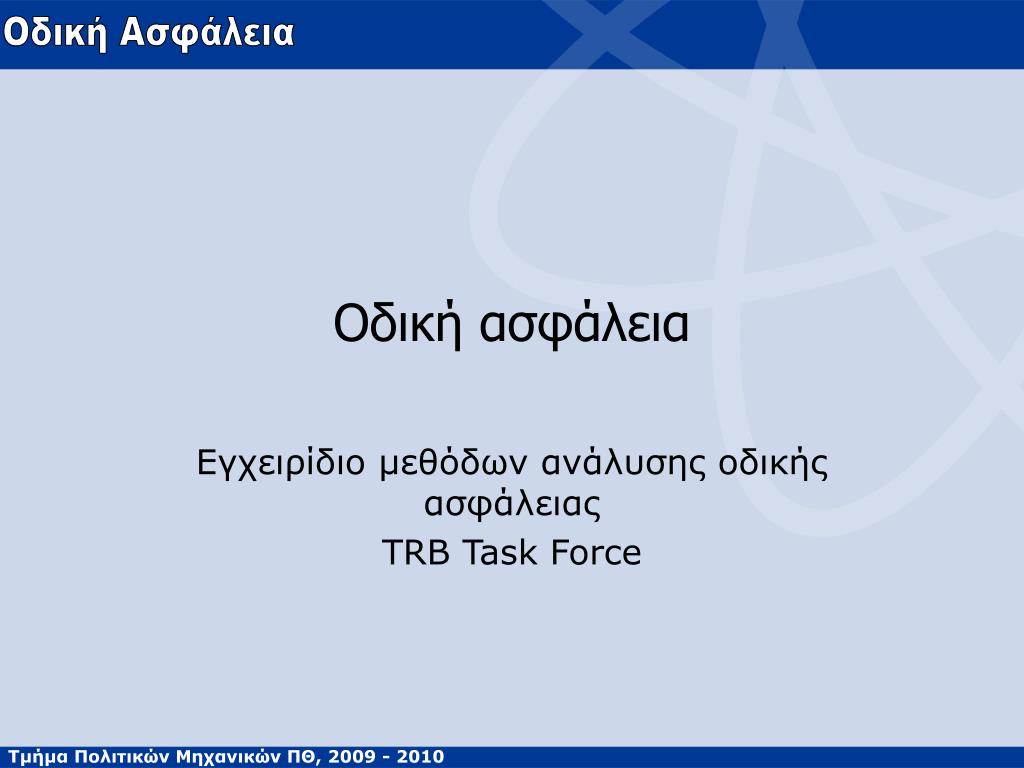 Οδική Ασφάλεια

Οδική ασφάλεια

Εγχειρίδιο μεθόδων ανάλυσης οδικής ασφάλειας

TRB Task Force

Τμήμα Πολιτικών Μηχανικών ΠΘ, 2009 - 2010